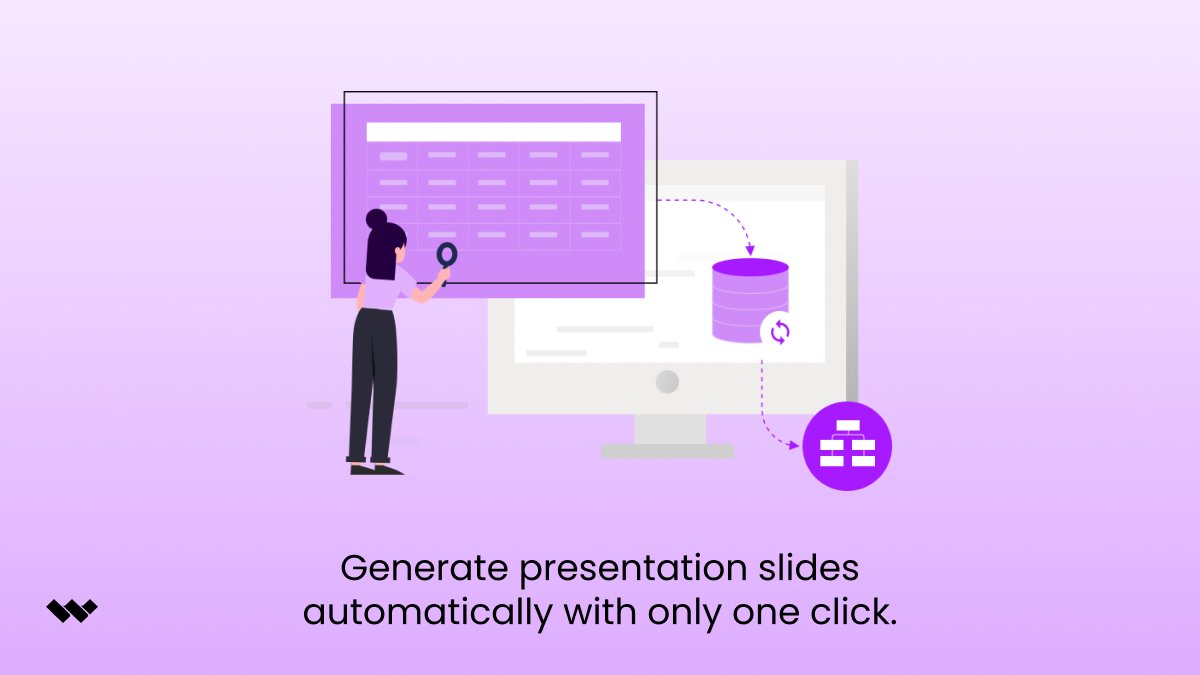 Generate presentation slides automatically with only one click.